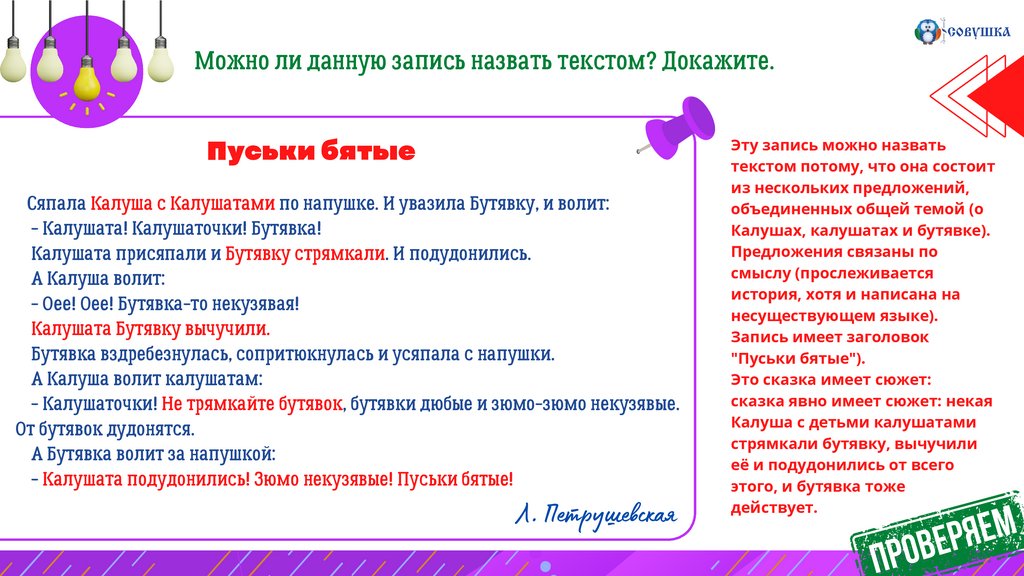 СОВУШКА

Можно ли данную запись назвать текстом? Докажите.

Пуськи бятые

Сяпала Калуша с Калушатами по напушке. И увазила Бутявку, и волит:
- Калушата! Калушаточки! Бутявка!
Калушата присяпали и Бутявку стрямкали. И подудонились.
А Калуша волит:
- Оее! Оее! Бутявка-то некузявая!
Калушата Бутявку вычучили.
Бутявка вздребезнулась, сопритюкнулась и усяпала с напушки.
А Калуша волит калушатам:
- Калушаточки! Не трямкайте бутявок, бутявки дюбые и зюмо-зюмо некузявые. От бутявок дудонятся.
А Бутявка волит за напушкой:
- Калушата подудонились! Зюмо некузявые! Пуськи бятые!

Л. Петрушевская

Эту запись можно назвать текстом потому, что она состоит из нескольких предложений, объединенных общей темой (о Калушах, калушатах и бутявке). Предложения связаны по смыслу (прослеживается история, хотя и написана на несуществующем языке). Запись имеет заголовок "Пуськи бятые").
Это сказка имеет сюжет: сказка явно имеет сюжет: некая Калуша с детьми калушатами стрямкали бутявку, вычучили её и подудонились от всего этого, и бутявка тоже действует.

ПРОВЕРЯЕМ